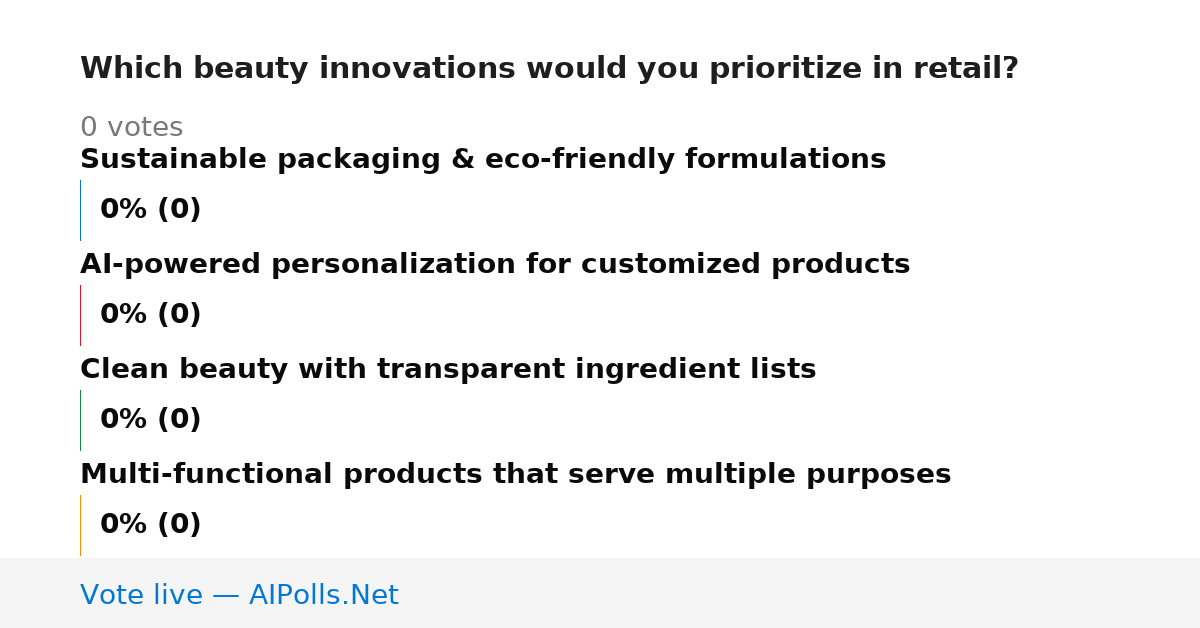 Which beauty innovations would you prioritize in retail?

0 votes

Sustainable packaging & eco-friendly formulations

0% (0)

AI-powered personalization for customized products

0% (0)

Clean beauty with transparent ingredient lists

0% (0)

Multi-functional products that serve multiple purposes

0% (0)

Vote live — AIPolls.Net